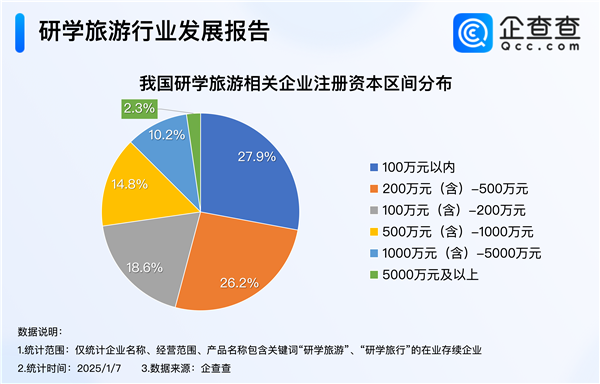 研学旅游行业发展报告

企查查
Qcc.com

我国研学旅游相关企业注册资本区间分布

2.3%
10.2%
27.9%
14.8%
18.6%
26.2%

100万元以内
200万元（含）-500万元
100万元（含）-200万元
500万元（含）-1000万元
1000万元（含）-5000万元
5000万元及以上

数据说明：
1.统计范围：仅统计企业名称、经营范围、产品名称包含关键词“研学旅游”、“研学旅行”的在业存续企业
2.统计时间：2025/1/7　3.数据来源：企查查